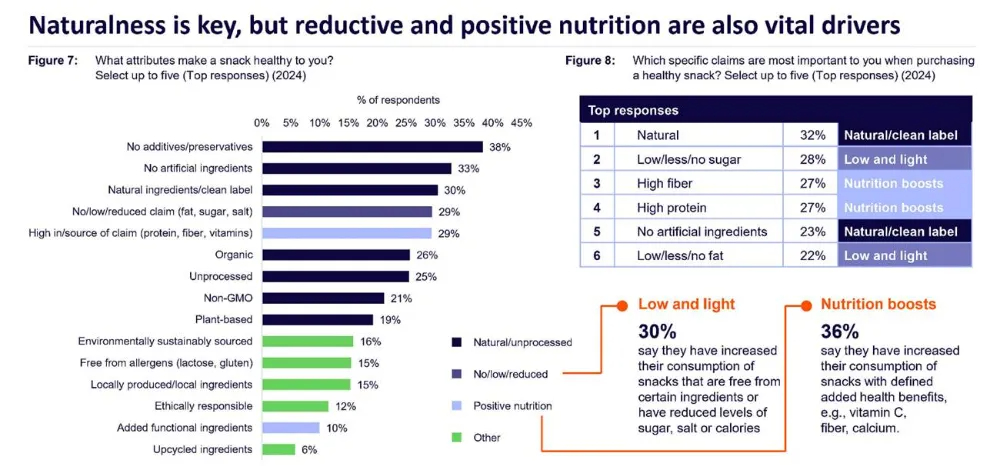 Naturalness is key, but reductive and positive nutrition are also vital drivers

Figure 7: What attributes make a snack healthy to you? Select up to five (Top responses) (2024)

% of respondents

0% 5% 10% 15% 20% 25% 30% 35% 40% 45%

No additives/preservatives 38%
No artificial ingredients 33%
Natural ingredients/clean label 30%
No/low/reduced claim (fat, sugar, salt) 29%
High in/source of claim (protein, fiber, vitamins) 29%
Organic 26%
Unprocessed 25%
Non-GMO 21%
Plant-based 19%
Environmentally sustainably sourced 16%
Free from allergens (lactose, gluten) 15%
Locally produced/local ingredients 15%
Ethically responsible 12%
Added functional ingredients 10%
Upcycled ingredients 6%

Natural/unprocessed
No/low/reduced
Positive nutrition
Other

Figure 8: Which specific claims are most important to you when purchasing a healthy snack? Select up to five (Top responses) (2024)

| Top responses | | | |
|---|---|---|---|
| 1 | Natural | 32% | Natural/clean label |
| 2 | Low/less/no sugar | 28% | Low and light |
| 3 | High fiber | 27% | Nutrition boosts |
| 4 | High protein | 27% | Nutrition boosts |
| 5 | No artificial ingredients | 23% | Natural/clean label |
| 6 | Low/less/no fat | 22% | Low and light |

Low and light
30%
say they have increased their consumption of snacks that are free from certain ingredients or have reduced levels of sugar, salt or calories

Nutrition boosts
36%
say they have increased their consumption of snacks with defined added health benefits, e.g., vitamin C, fiber, calcium.